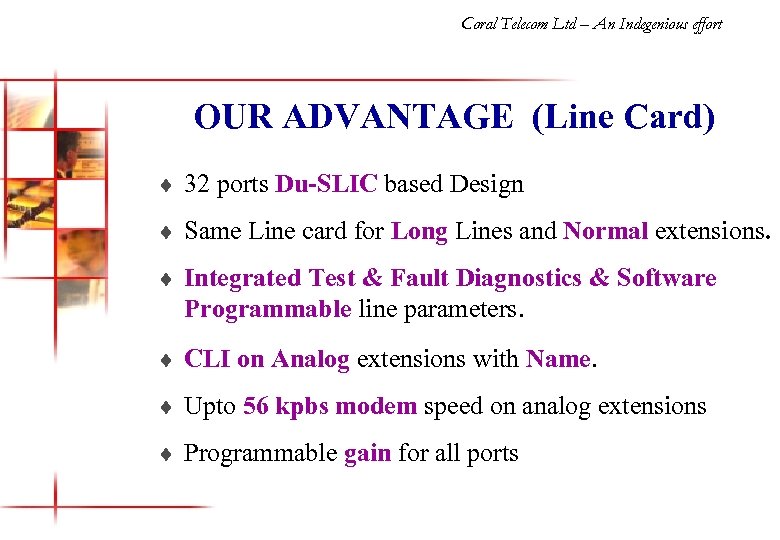 Coral Telecom Ltd – An Indegenious effort

OUR ADVANTAGE (Line Card)

♦ 32 ports Du-SLIC based Design

♦ Same Line card for Long Lines and Normal extensions.

♦ Integrated Test & Fault Diagnostics & Software Programmable line parameters.

♦ CLI on Analog extensions with Name.

♦ Upto 56 kpbs modem speed on analog extensions

♦ Programmable gain for all ports